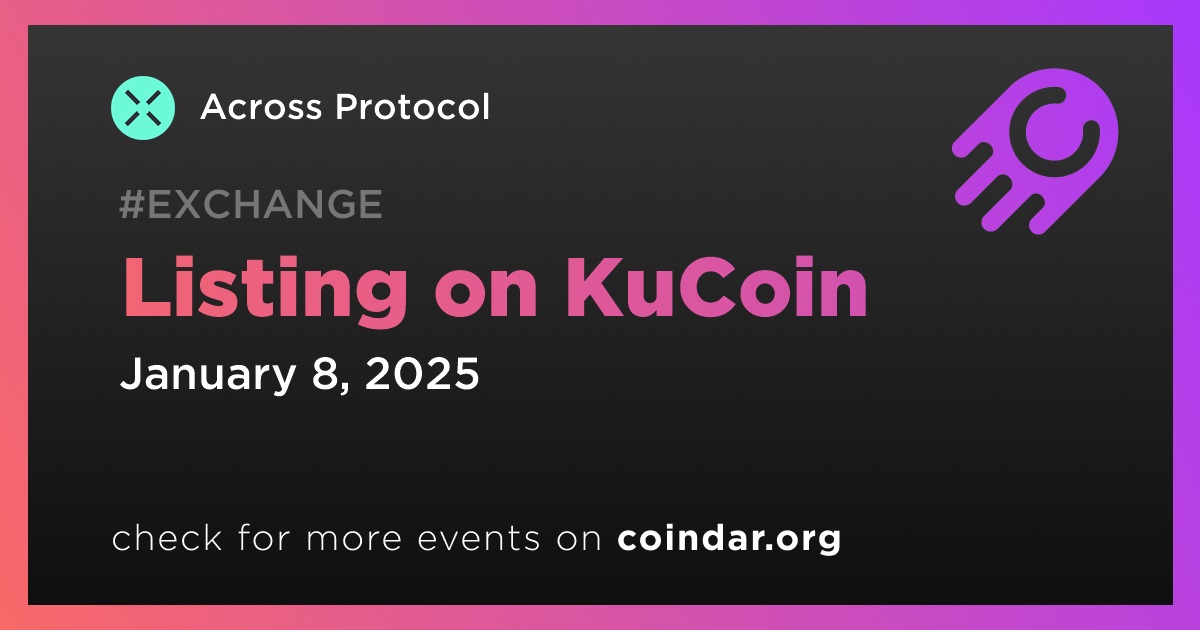 Across Protocol

#EXCHANGE

Listing on KuCoin

January 8, 2025

check for more events on coindar.org